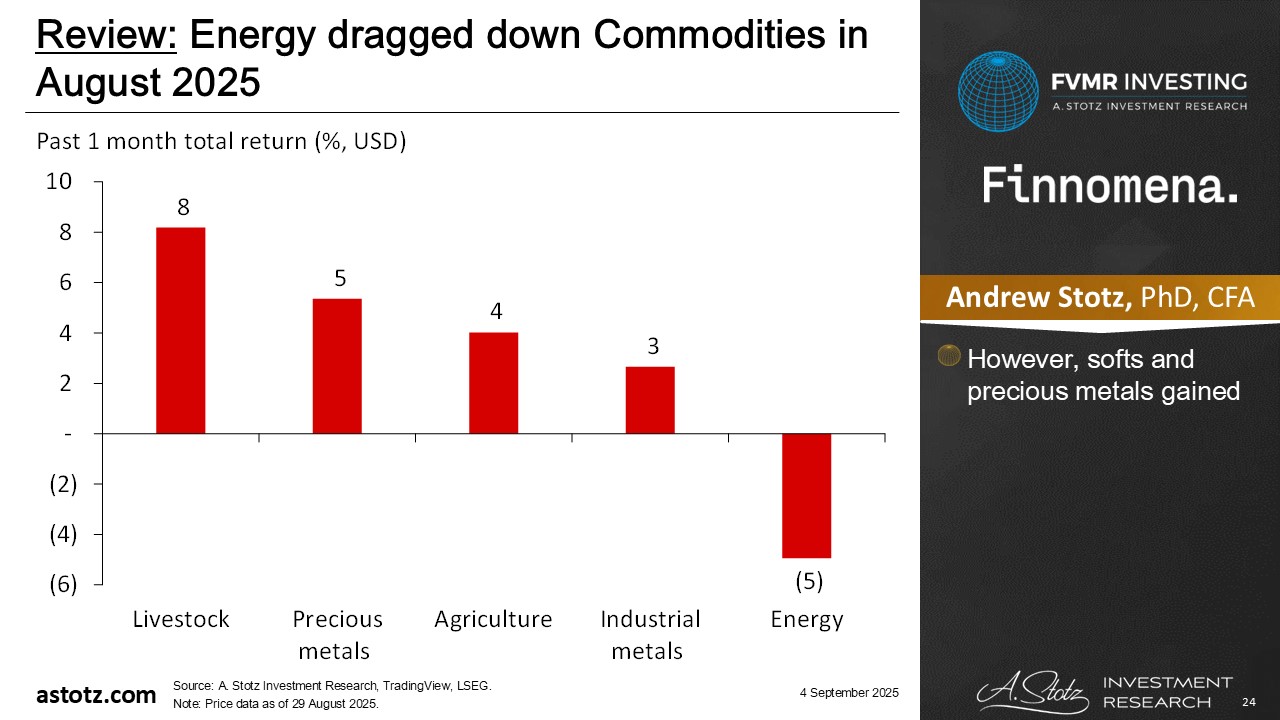 Review: Energy dragged down Commodities in August 2025

Past 1 month total return (%, USD)

10
8
6
4
2
-
(2)
(4)
(6)

8
5
4
3
(5)

Livestock
Precious metals
Agriculture
Industrial metals
Energy

FVMR INVESTING
A. STOTZ INVESTMENT RESEARCH

Finnomena.

Andrew Stotz, PhD, CFA

However, softs and precious metals gained

astotz.com

Source: A. Stotz Investment Research, TradingView, LSEG.
Note: Price data as of 29 August 2025.

4 September 2025

A. Stotz INVESTMENT RESEARCH

24